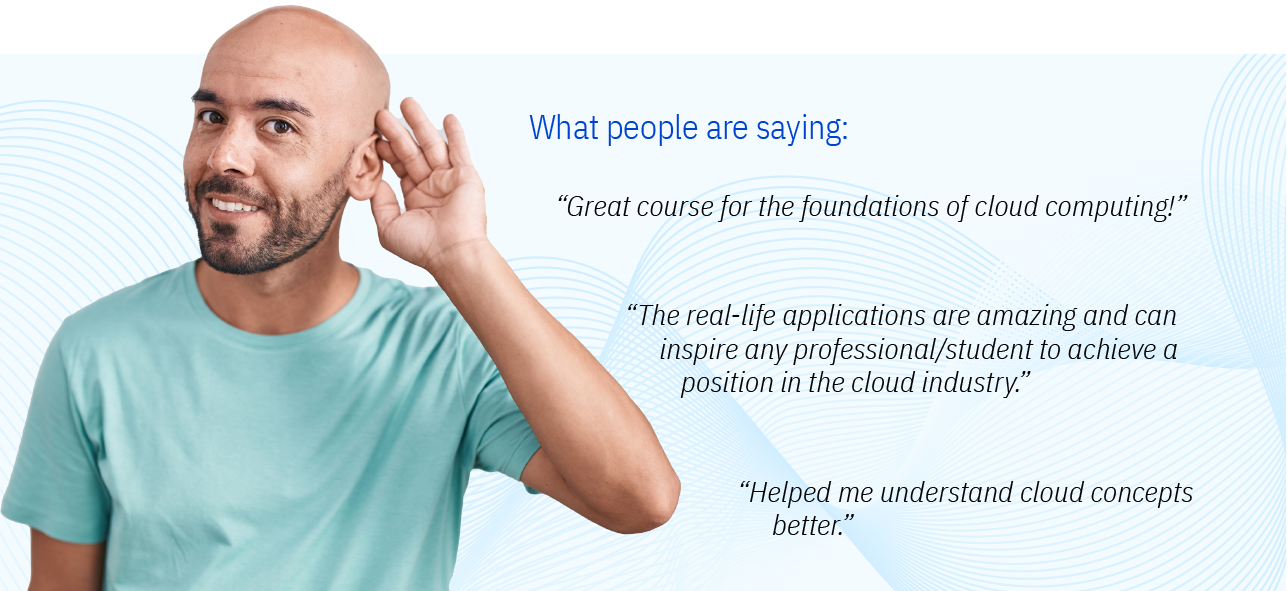 What people are saying:

“Great course for the foundations of cloud computing!”

“The real-life applications are amazing and can inspire any professional/student to achieve a position in the cloud industry.”

“Helped me understand cloud concepts better.”